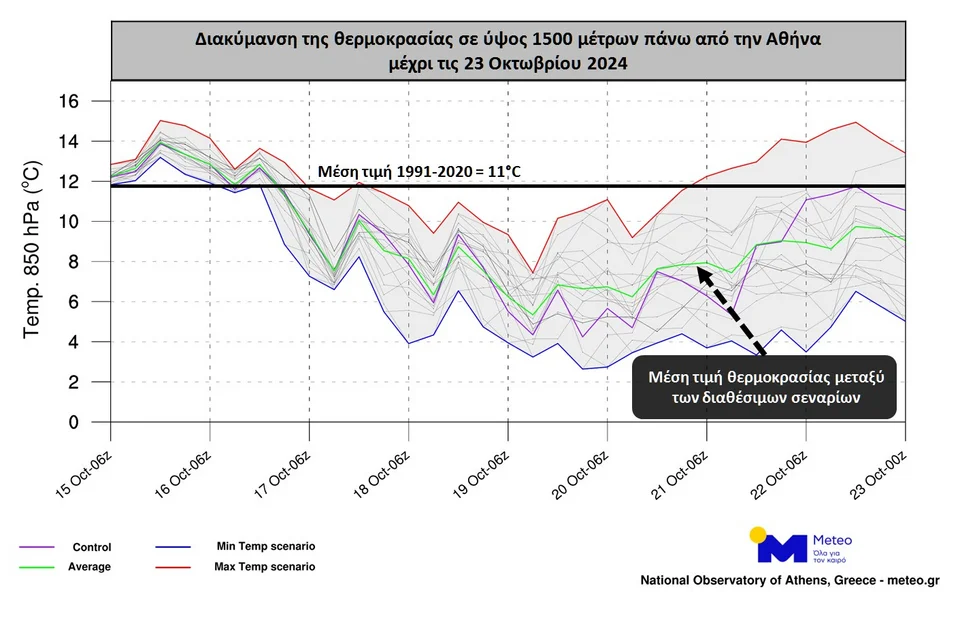 Διακύμανση της θερμοκρασίας σε ύψος 1500 μέτρων πάνω από την Αθήνα μέχρι τις 23 Οκτωβρίου 2024

Temp. 850 hPa (°C)

16
14
12
10
8
6
4
2
0

Μέση τιμή 1991-2020 = 11°C

Μέση τιμή θερμοκρασίας μεταξύ των διαθέσιμων σεναρίων

15 Oct-06z
16 Oct-06z
17 Oct-06z
18 Oct-06z
19 Oct-06z
20 Oct-06z
21 Oct-06z
22 Oct-06z
23 Oct-00z

Control
Average
Min Temp scenario
Max Temp scenario

Meteo
Όλα για τον καιρό

National Observatory of Athens, Greece - meteo.gr